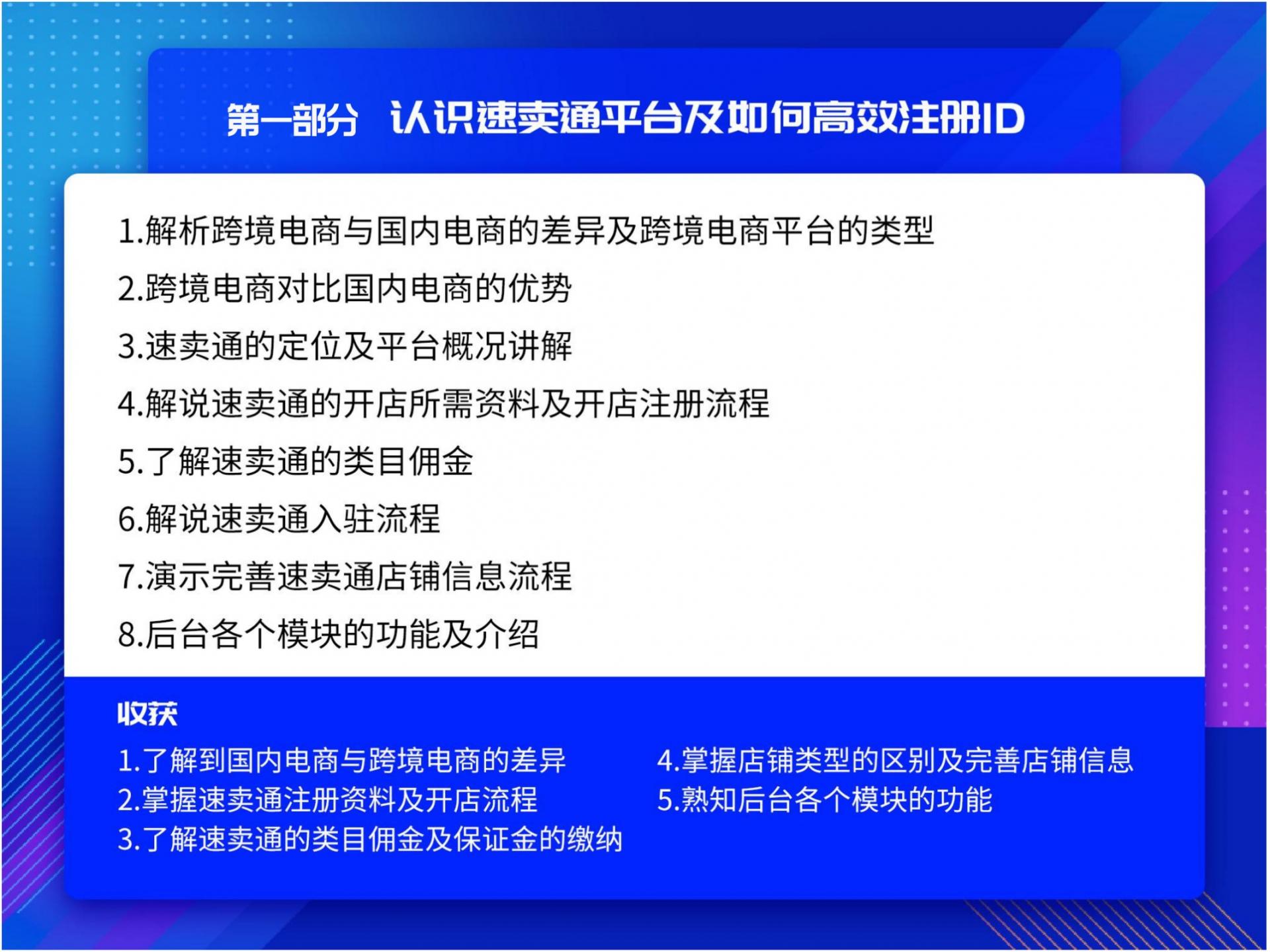 第一部分 认识速卖通平台及如何高效注册ID

1.解析跨境电商与国内电商的差异及跨境电商平台的类型
2.跨境电商对比国内电商的优势
3.速卖通的定位及平台概况讲解
4.解说速卖通的开店所需资料及开店注册流程
5.了解速卖通的类目佣金
6.解说速卖通入驻流程
7.演示完善速卖通店铺信息流程
8.后台各个模块的功能及介绍

收获
1.了解到国内电商与跨境电商的差异
2.掌握速卖通注册资料及开店流程
3.了解速卖通的类目佣金及保证金的缴纳

4.掌握店铺类型的区别及完善店铺信息
5.熟知后台各个模块的功能